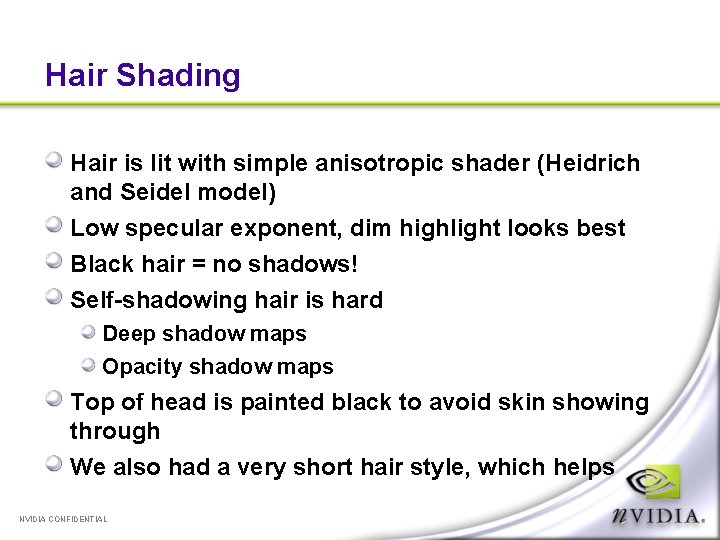 Hair Shading

Hair is lit with simple anisotropic shader (Heidrich and Seidel model)

Low specular exponent, dim highlight looks best

Black hair = no shadows!

Self-shadowing hair is hard

Deep shadow maps

Opacity shadow maps

Top of head is painted black to avoid skin showing through

We also had a very short hair style, which helps

NVIDIA CONFIDENTIAL

nVIDIA.